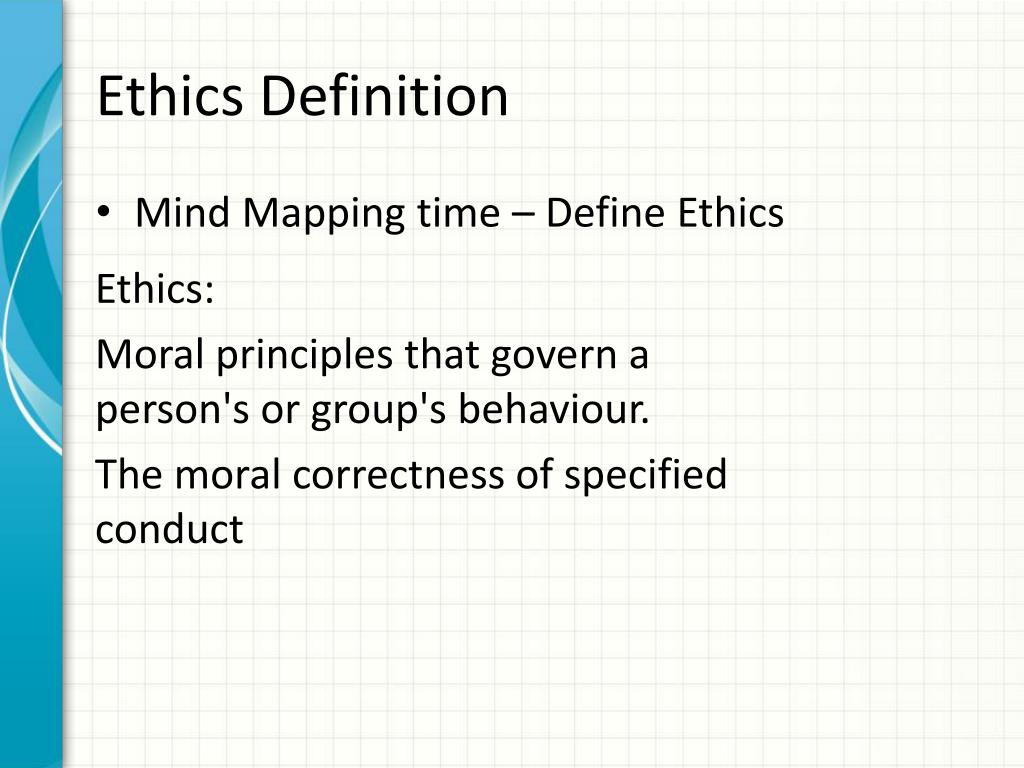 Ethics Definition

• Mind Mapping time – Define Ethics

Ethics:

Moral principles that govern a person's or group's behaviour.

The moral correctness of specified conduct